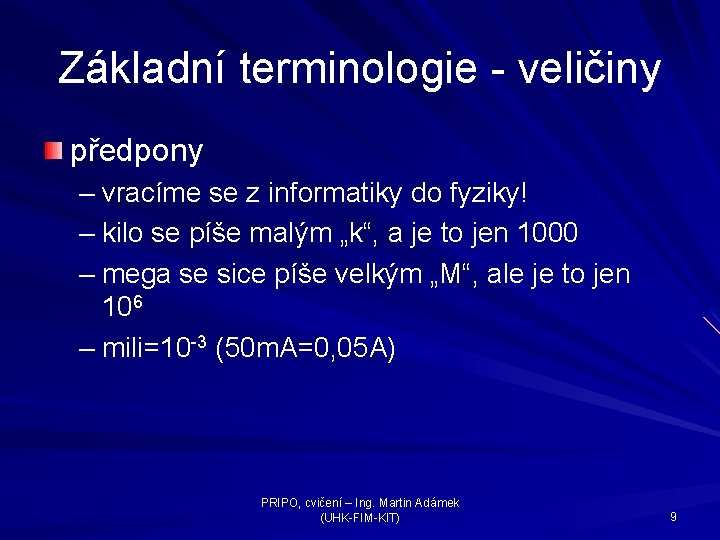 Základní terminologie - veličiny

předpony

– vracíme se z informatiky do fyziky!

– kilo se píše malým „k“, a je to jen 1000

– mega se sice píše velkým „M“, ale je to jen $10^6$

– mili=$10^{-3}$ (50mA=0,05A)

PRIPO, cvičení – Ing. Martin Adámek (UHK-FIM-KIT)

9